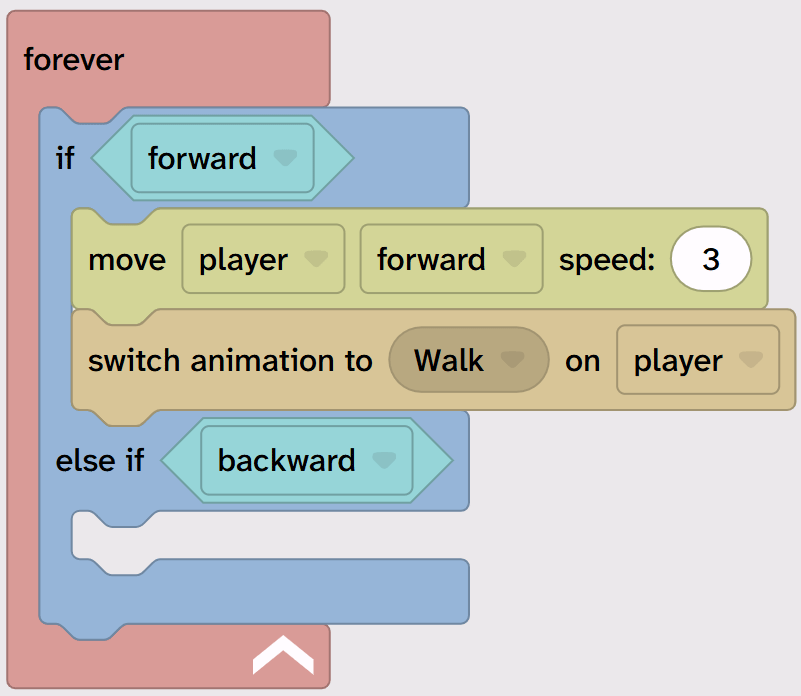 forever

if forward

move player forward speed: 3

switch animation to Walk on player

else if backward